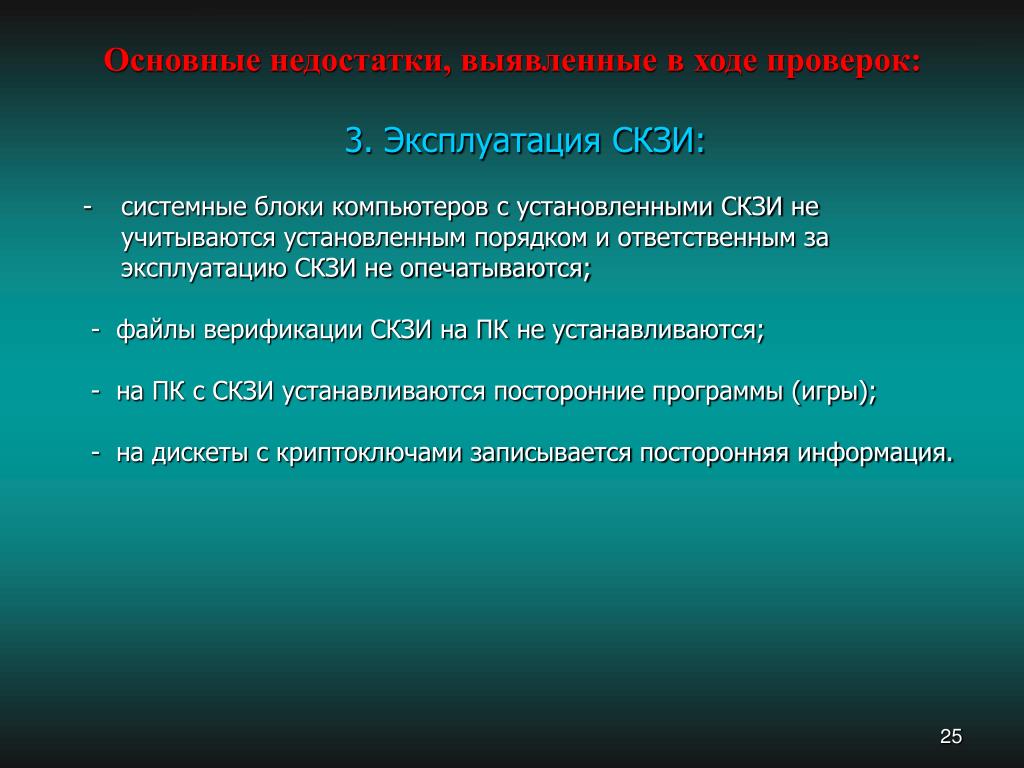 Основные недостатки, выявленные в ходе проверок:

3. Эксплуатация СКЗИ:

- системные блоки компьютеров с установленными СКЗИ не учитываются установленным порядком и ответственным за эксплуатацию СКЗИ не опечатываются;

- файлы верификации СКЗИ на ПК не устанавливаются;

- на ПК с СКЗИ устанавливаются посторонние программы (игры);

- на дискеты с криптоключами записывается посторонняя информация.

25